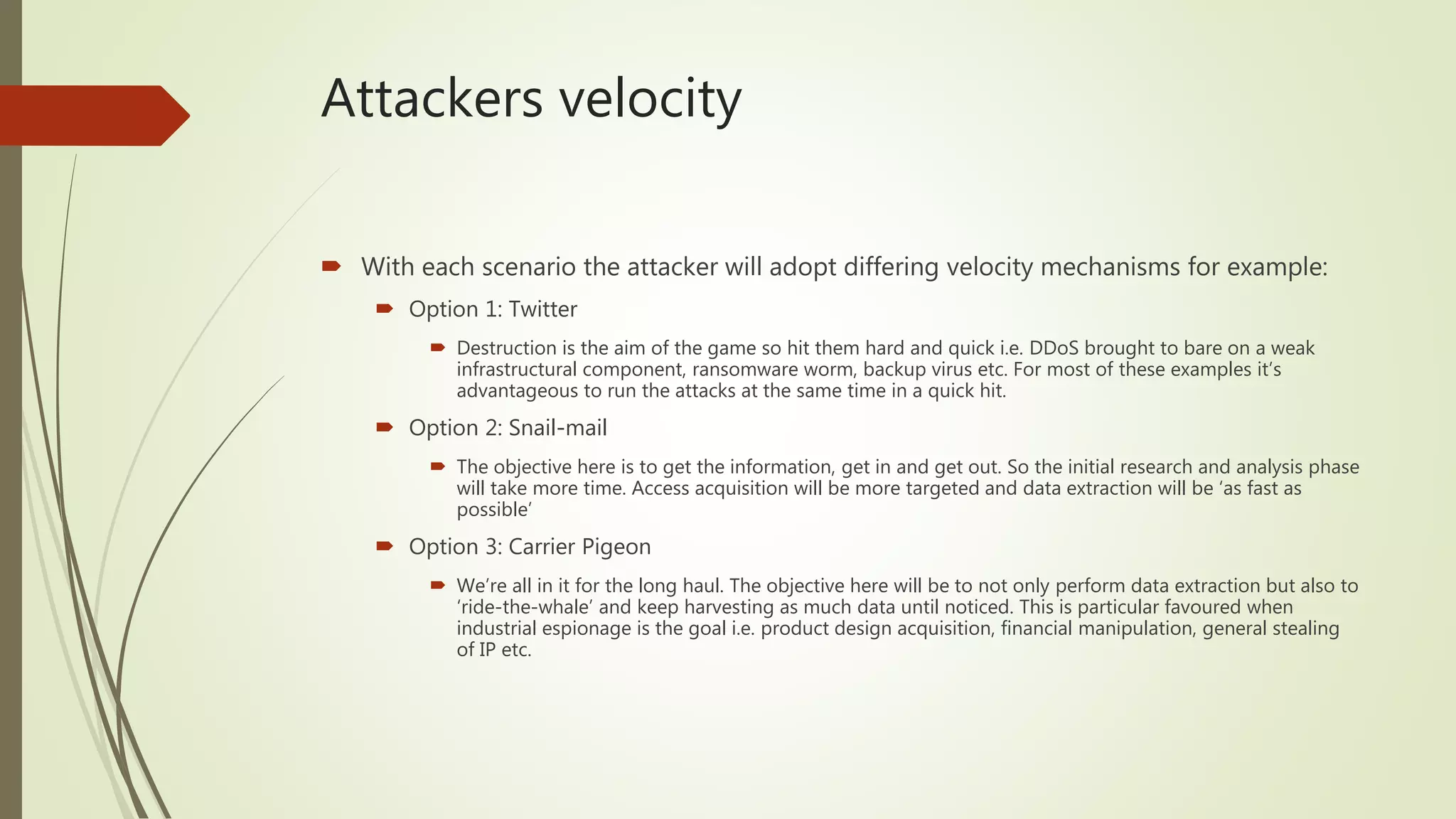 Attackers velocity

With each scenario the attacker will adopt differing velocity mechanisms for example:

Option 1: Twitter

Destruction is the aim of the game so hit them hard and quick i.e. DDoS brought to bare on a weak infrastructural component, ransomware worm, backup virus etc. For most of these examples it's advantageous to run the attacks at the same time in a quick hit.

Option 2: Snail-mail

The objective here is to get the information, get in and get out. So the initial research and analysis phase will take more time. Access acquisition will be more targeted and data extraction will be 'as fast as possible'

Option 3: Carrier Pigeon

We're all in it for the long haul. The objective here will be to not only perform data extraction but also to 'ride-the-whale' and keep harvesting as much data until noticed. This is particular favoured when industrial espionage is the goal i.e. product design acquisition, financial manipulation, general stealing of IP etc.